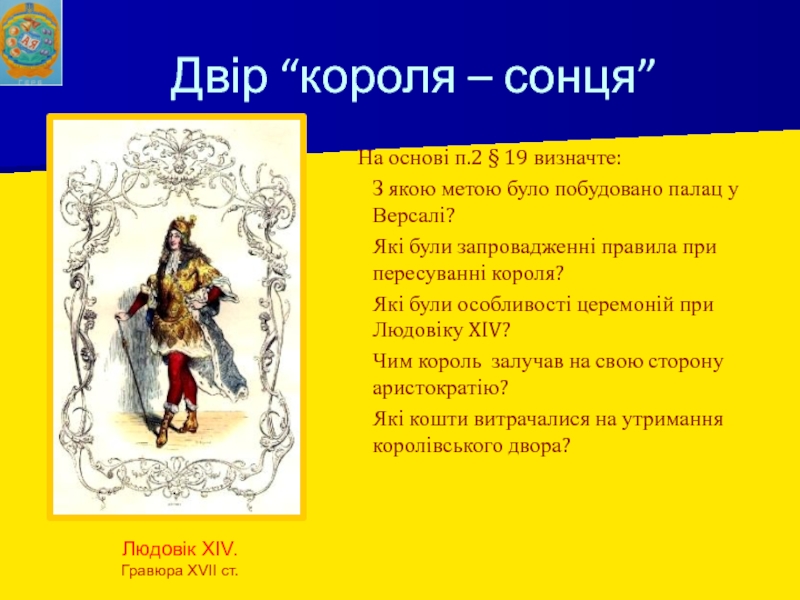 Двір “короля – сонця”

На основі п.2 § 19 визначте:

З якою метою було побудовано палац у Версалі?

Які були запровадженні правила при пересуванні короля?

Які були особливості церемоній при Людовіку XIV?

Чим король залучав на свою сторону аристократію?

Які кошти витрачалися на утримання королівського двора?

Людовік XIV.
Гравюра XVII ст.